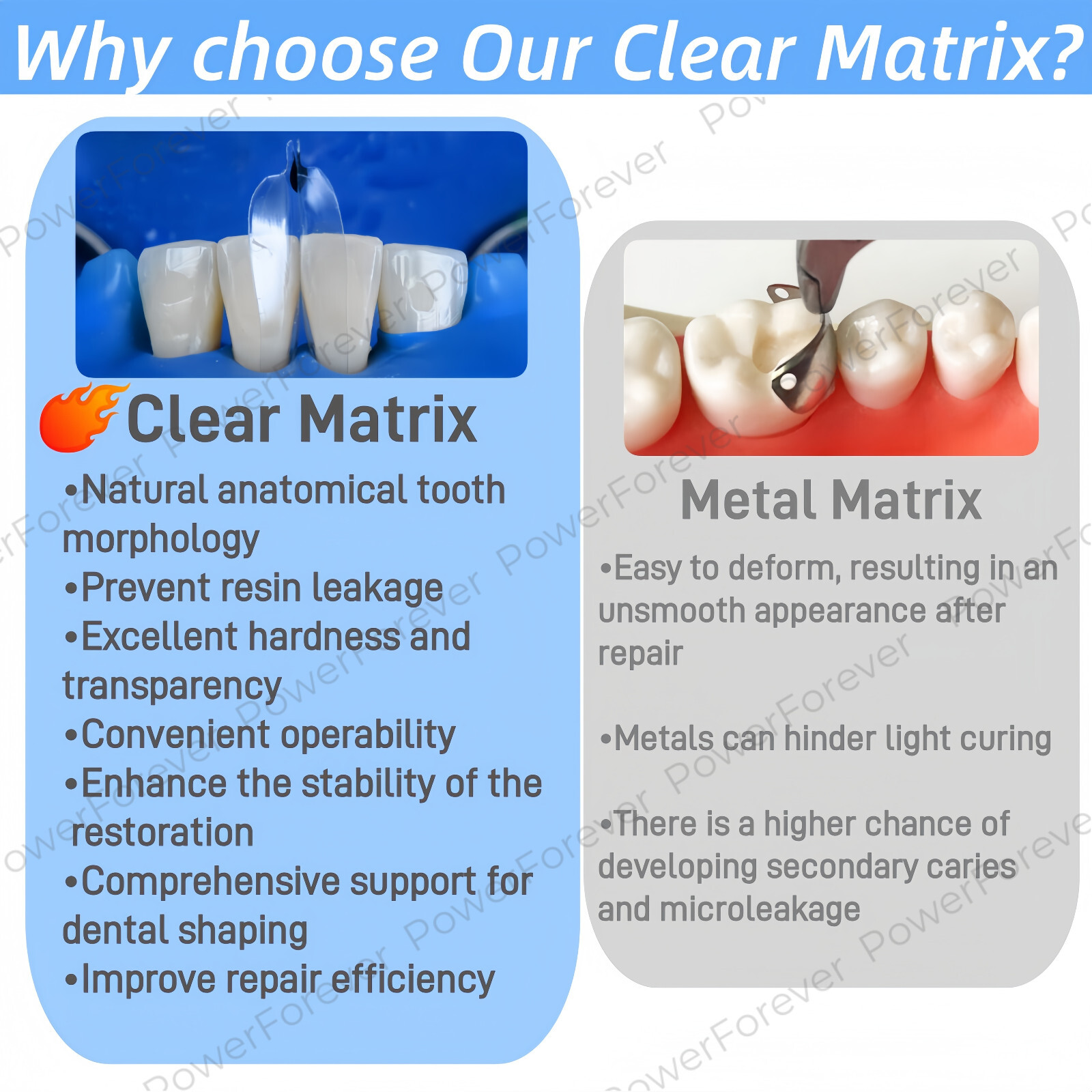 Why choose Our Clear Matrix?

Clear Matrix

•Natural anatomical tooth morphology
•Prevent resin leakage
•Excellent hardness and transparency
•Convenient operability
•Enhance the stability of the restoration
•Comprehensive support for dental shaping
•Improve repair efficiency

Metal Matrix

•Easy to deform, resulting in an unsmooth appearance after repair

•Metals can hinder light curing

•There is a higher chance of developing secondary caries and microleakage

PowerForever